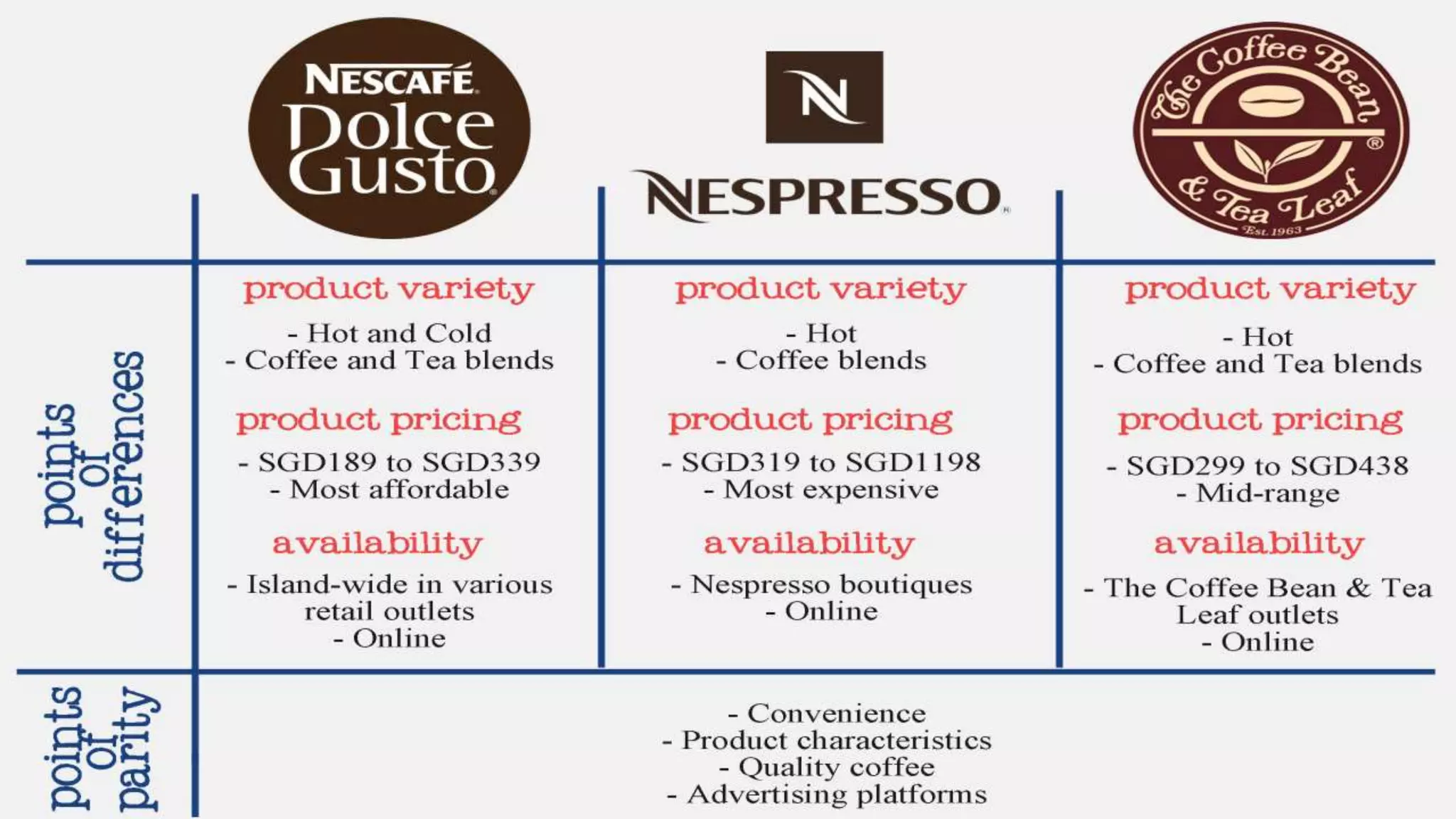 | | NESCAFÉ Dolce Gusto | N NESPRESSO | The Coffee Bean & Tea Leaf Est. 1963 |
|---|---|---|---|
| points of differences | product variety<br>- Hot and Cold<br>- Coffee and Tea blends<br>product pricing<br>- SGD189 to SGD339<br>- Most affordable<br>availability<br>- Island-wide in various retail outlets<br>- Online | product variety<br>- Hot<br>- Coffee blends<br>product pricing<br>- SGD319 to SGD1198<br>- Most expensive<br>availability<br>- Nespresso boutiques<br>- Online | product variety<br>- Hot<br>- Coffee and Tea blends<br>product pricing<br>- SGD299 to SGD438<br>- Mid-range<br>availability<br>- The Coffee Bean & Tea Leaf outlets<br>- Online |
| points of parity | - Convenience<br>- Product characteristics<br>- Quality coffee<br>- Advertising platforms | | |